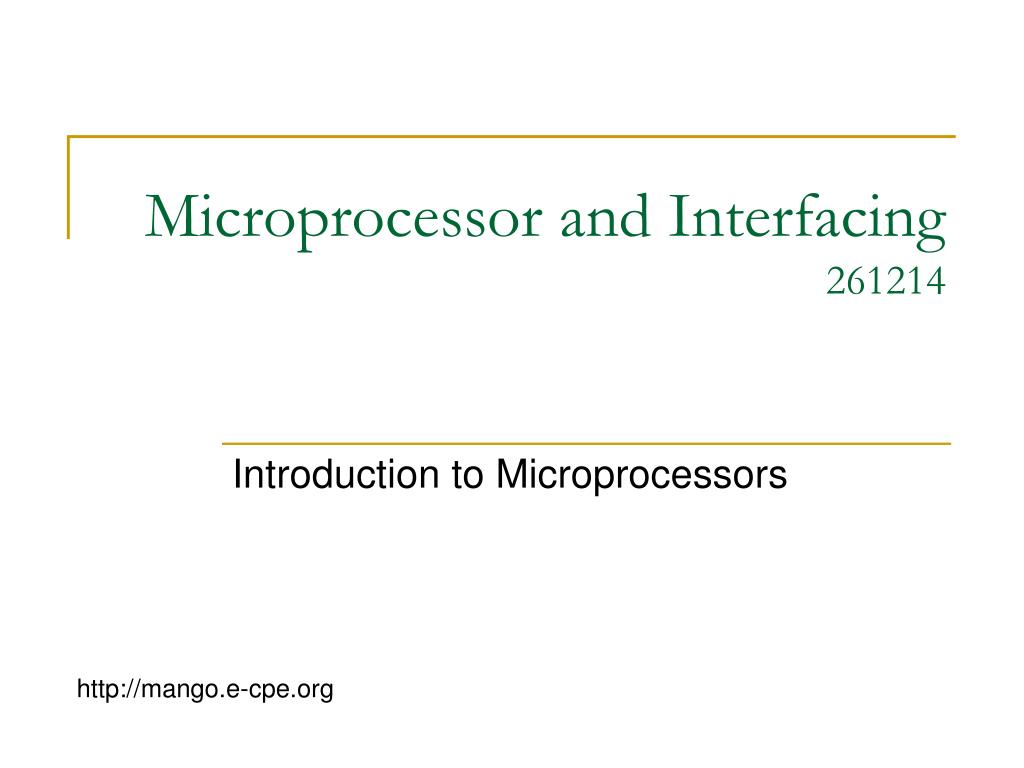 Microprocessor and Interfacing
261214

Introduction to Microprocessors

http://mango.e-cpe.org